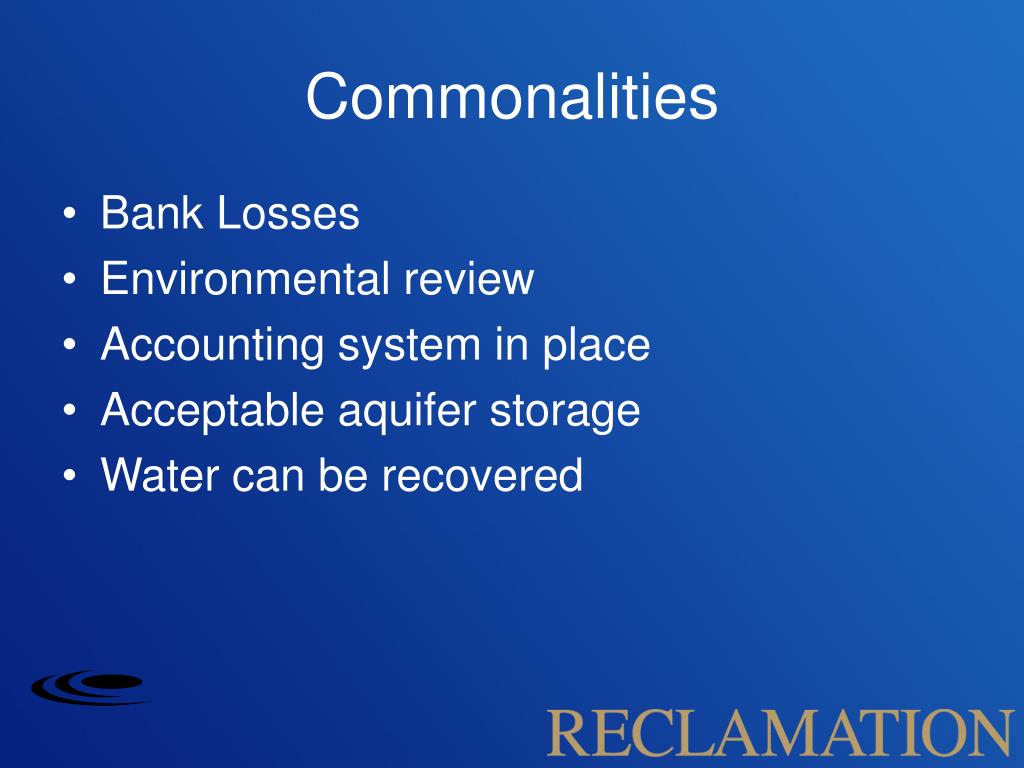 Commonalities

• Bank Losses
• Environmental review
• Accounting system in place
• Acceptable aquifer storage
• Water can be recovered

RECLAMATION